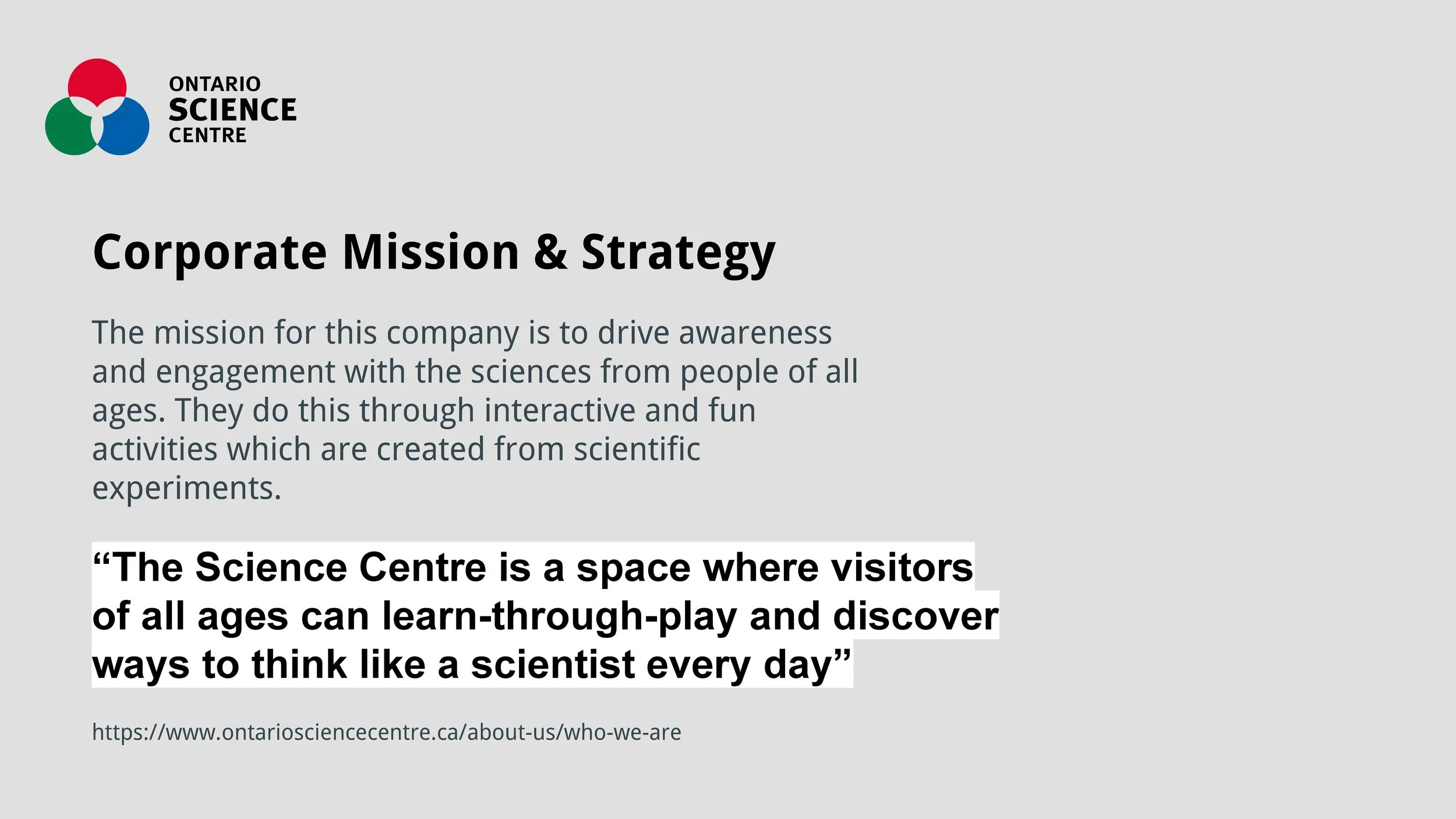 ONTARIO
SCIENCE
CENTRE

Corporate Mission & Strategy

The mission for this company is to drive awareness and engagement with the sciences from people of all ages. They do this through interactive and fun activities which are created from scientific experiments.

“The Science Centre is a space where visitors of all ages can learn-through-play and discover ways to think like a scientist every day”

https://www.ontariosciencecentre.ca/about-us/who-we-are